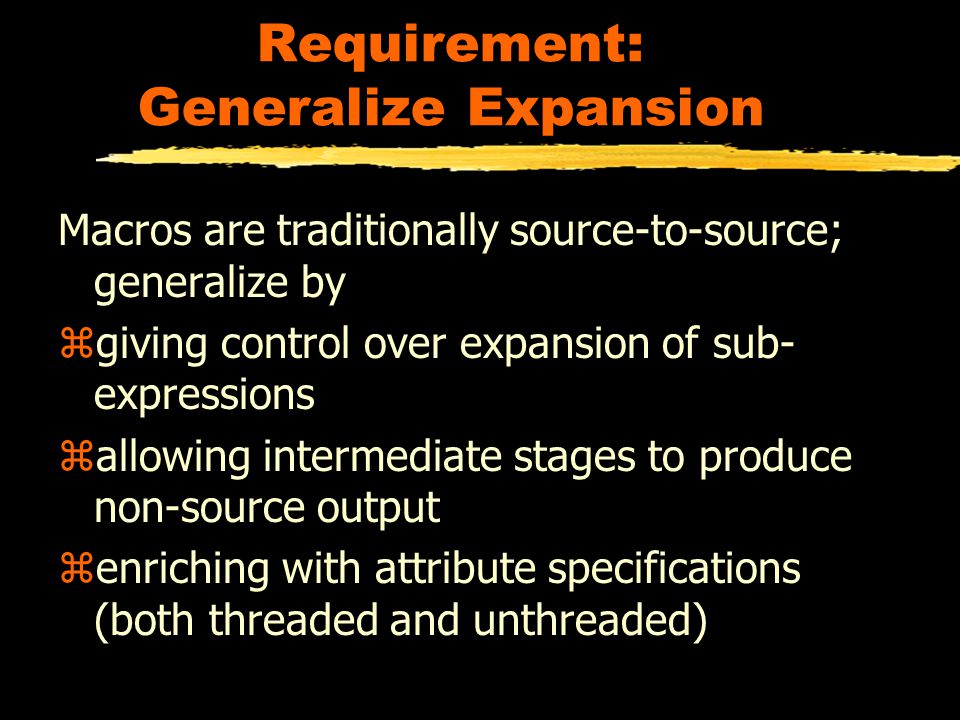 Requirement:
Generalize Expansion

Macros are traditionally source-to-source; generalize by

⌘giving control over expansion of sub-expressions

⌘allowing intermediate stages to produce non-source output

⌘enriching with attribute specifications (both threaded and unthreaded)